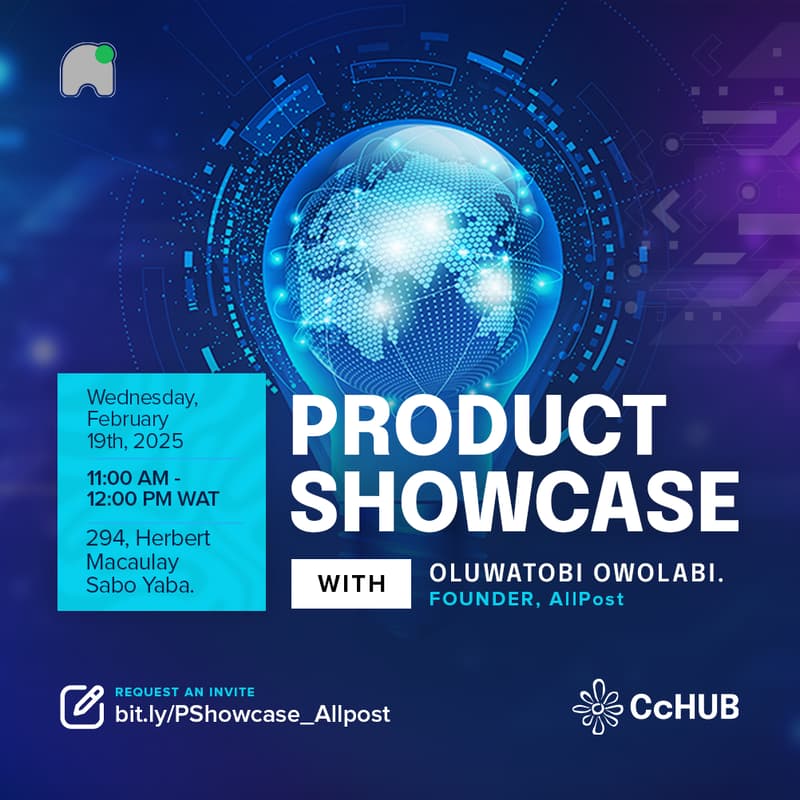 Wednesday, February 19th, 2025

11:00 AM - 12:00 PM WAT

294, Herbert Macaulay Sabo Yaba.

PRODUCT SHOWCASE

WITH

OLUWATOBI OWOLABI.
FOUNDER, AllPost

REQUEST AN INVITE
bit.ly/PShowcase_Allpost

CcHUB